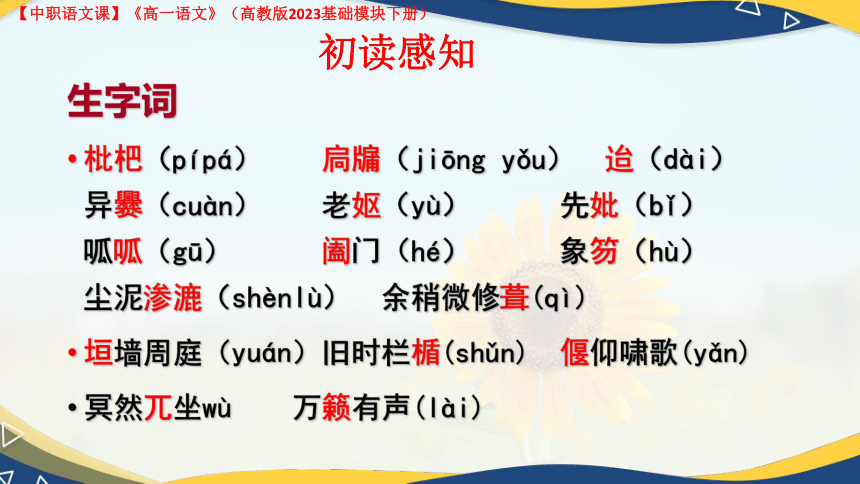 【中职语文课】《高一语文》（高教版2023基础模块下册）

初读感知

生字词

• 枇杷（pípá） 扃牖（jiōng yǒu） 迨（dài）
异爨（cuàn） 老妪（yù） 先妣（bǐ）
呱呱（gū） 阖门（hé） 象笏（hù）
尘泥渗漉（shènlù） 余稍微修葺(qì)

• 垣墙周庭（yuán）旧时栏楯(shǔn) 偃仰啸歌(yǎn)

• 冥然兀坐wù 万籁有声(lài)